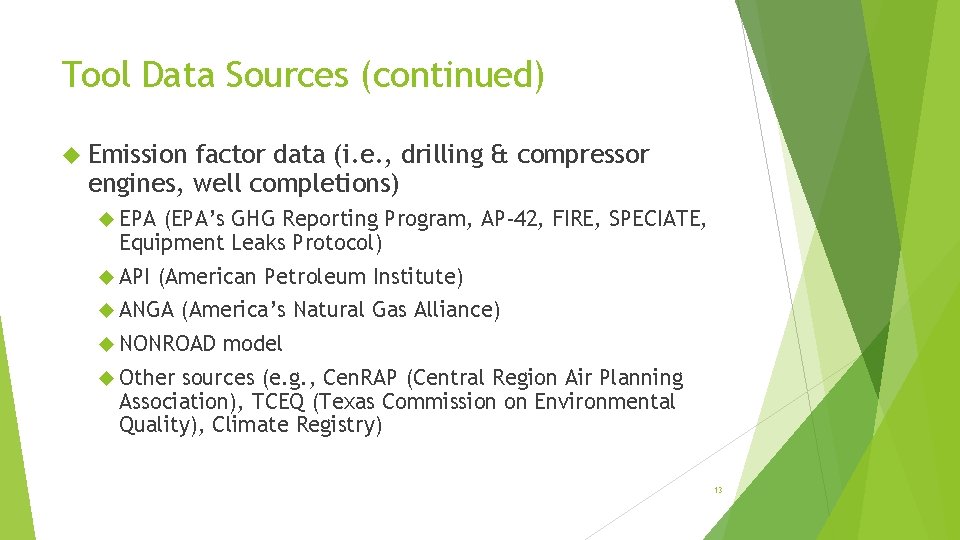 Tool Data Sources (continued)

Emission factor data (i.e., drilling & compressor engines, well completions)

EPA (EPA's GHG Reporting Program, AP-42, FIRE, SPECIATE, Equipment Leaks Protocol)

API (American Petroleum Institute)

ANGA (America's Natural Gas Alliance)

NONROAD model

Other sources (e.g., CenRAP (Central Region Air Planning Association), TCEQ (Texas Commission on Environmental Quality), Climate Registry)

13